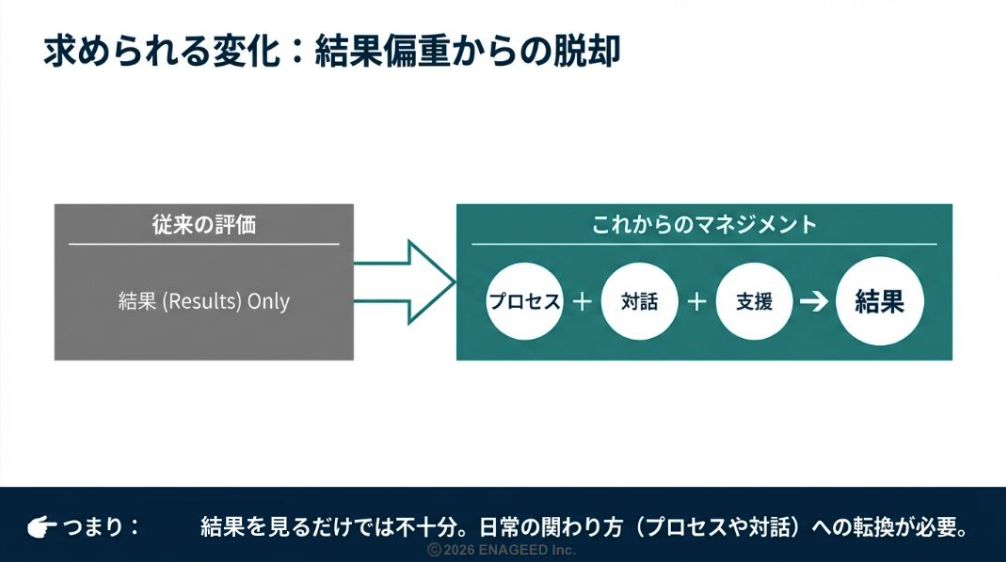 求められる変化：結果偏重からの脱却

従来の評価

結果 (Results) Only

これからのマネジメント

プロセス ＋ 対話 ＋ 支援 → 結果

つまり：　結果を見るだけでは不十分。日常の関わり方（プロセスや対話）への転換が必要。

©2026 ENAGEED Inc.